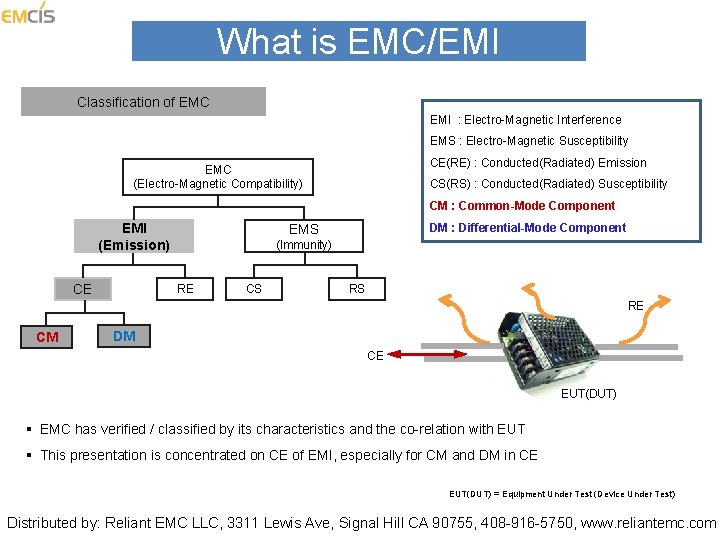 EMCIS

What is EMC/EMI

Classification of EMC

EMC
(Electro-Magnetic Compatibility)

EMI
(Emission)

EMS
(Immunity)

CE

RE

CS

RS

CM

DM

EMI : Electro-Magnetic Interference
EMS : Electro-Magnetic Susceptibility
CE(RE) : Conducted(Radiated) Emission
CS(RS) : Conducted(Radiated) Susceptibility
CM : Common-Mode Component
DM : Differential-Mode Component

RE

CE

EUT(DUT)

▪ EMC has verified / classified by its characteristics and the co-relation with EUT

▪ This presentation is concentrated on CE of EMI, especially for CM and DM in CE

EUT(DUT) = Equipment Under Test (Device Under Test)

Distributed by: Reliant EMC LLC, 3311 Lewis Ave, Signal Hill CA 90755, 408-916-5750, www.reliantemc.com